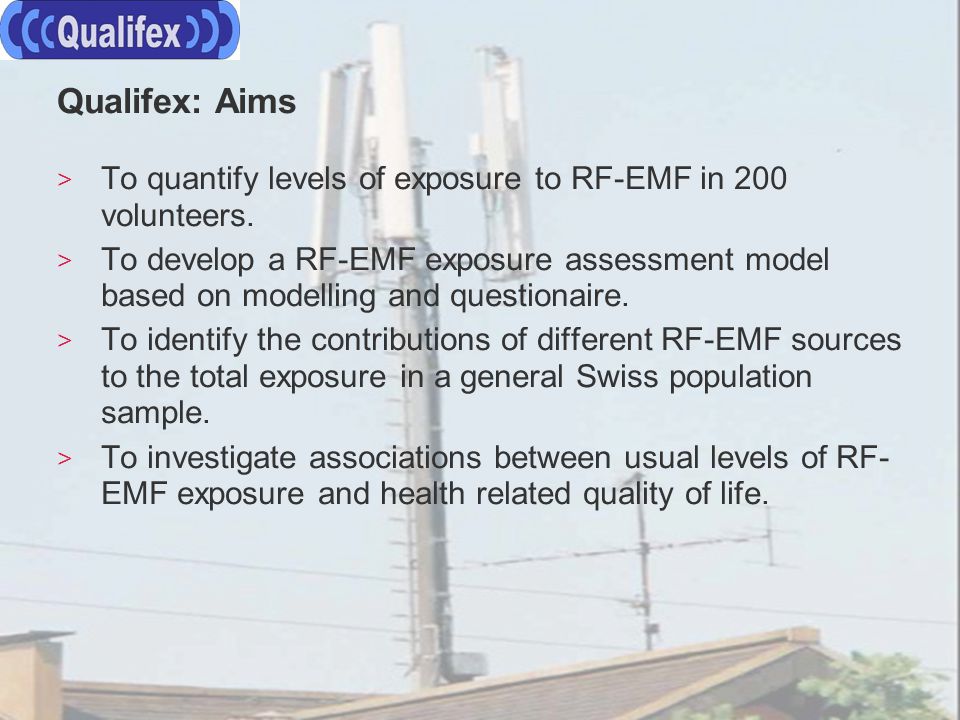 ((Qualifex))

Qualifex: Aims

> To quantify levels of exposure to RF-EMF in 200 volunteers.

> To develop a RF-EMF exposure assessment model based on modelling and questionaire.

> To identify the contributions of different RF-EMF sources to the total exposure in a general Swiss population sample.

> To investigate associations between usual levels of RF-EMF exposure and health related quality of life.